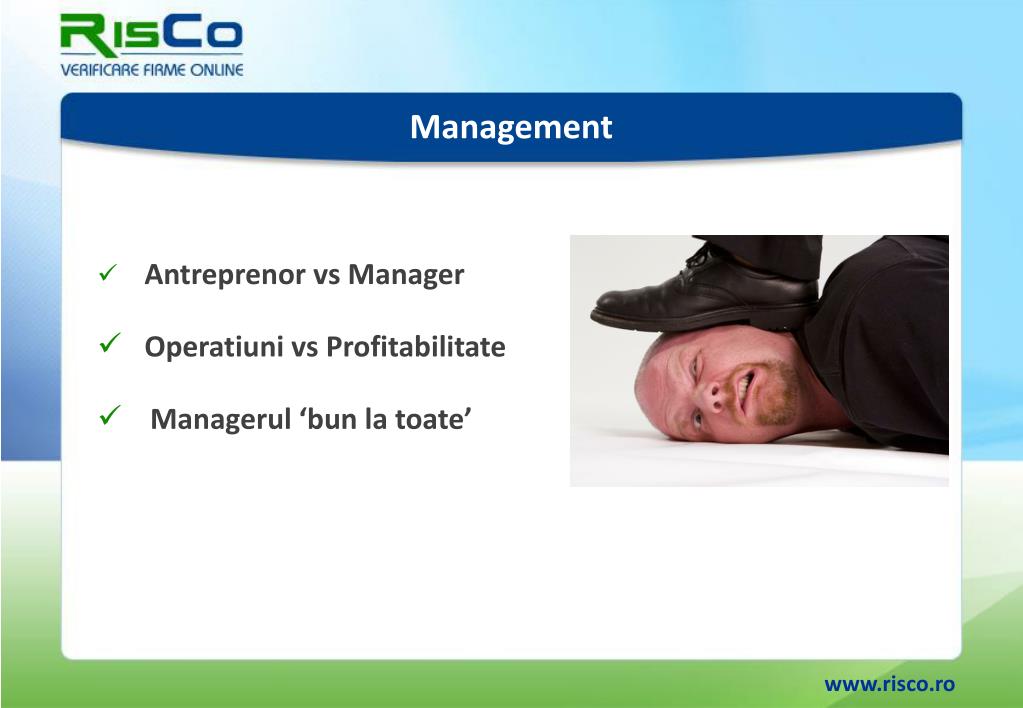 RisCo
VERIFICARE FIRME ONLINE

Management

✓ Antreprenor vs Manager

✓ Operatiuni vs Profitabilitate

✓ Managerul ‘bun la toate’

www.risco.ro